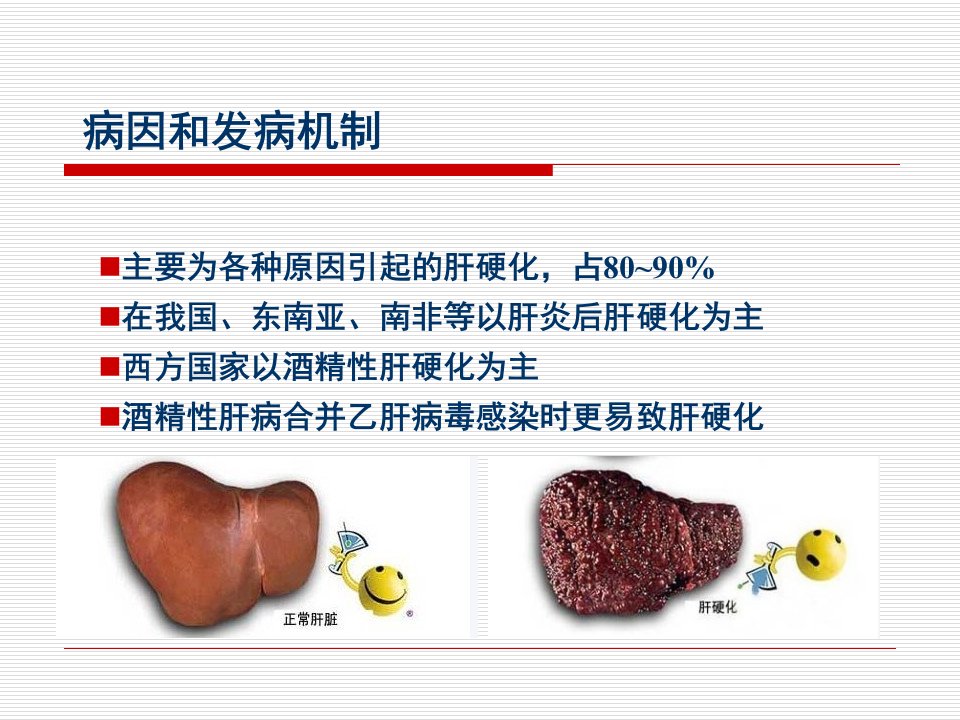 病因和发病机制

■主要为各种原因引起的肝硬化，占80~90%
■在我国、东南亚、南非等以肝炎后肝硬化为主
■西方国家以酒精性肝硬化为主
■酒精性肝病合并乙肝病毒感染时更易致肝硬化

正常肝脏

肝硬化